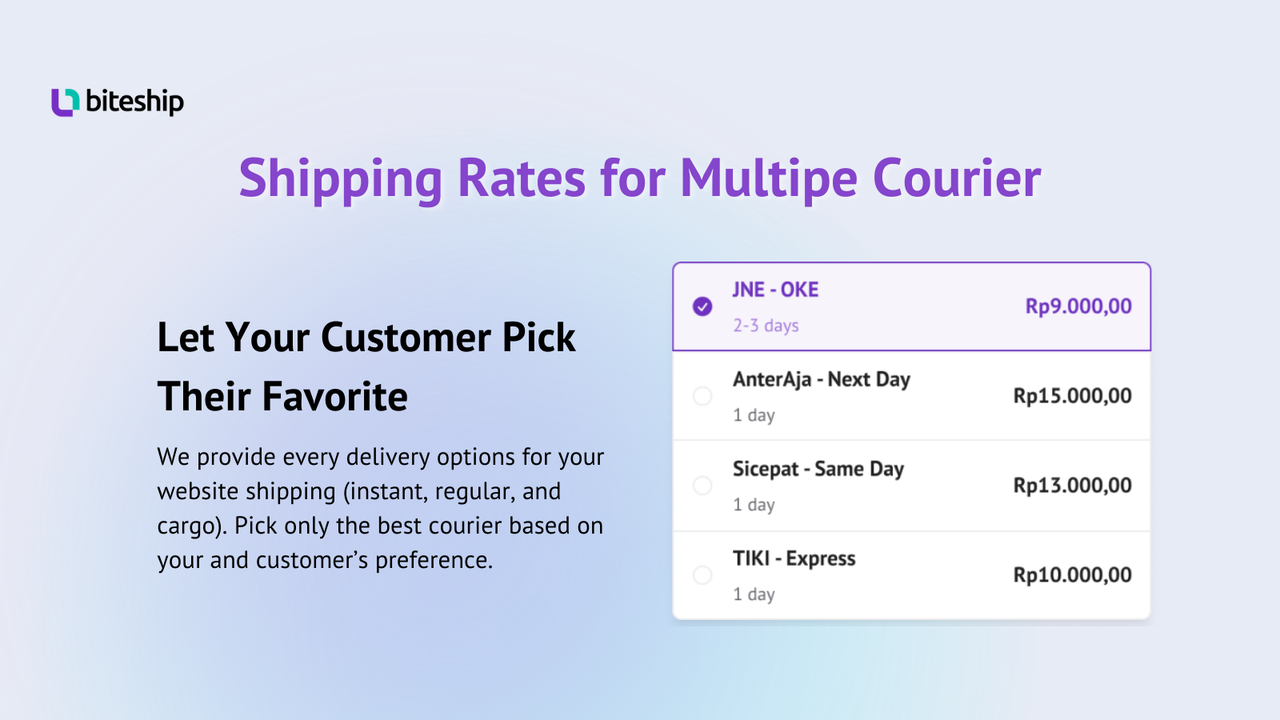 biteship

Shipping Rates for Multipe Courier

Let Your Customer Pick Their Favorite

We provide every delivery options for your website shipping (instant, regular, and cargo). Pick only the best courier based on your and customer's preference.

JNE - OKE
2-3 days
Rp9.000,00

AnterAja - Next Day
1 day
Rp15.000,00

Sicepat - Same Day
1 day
Rp13.000,00

TIKI - Express
1 day
Rp10.000,00